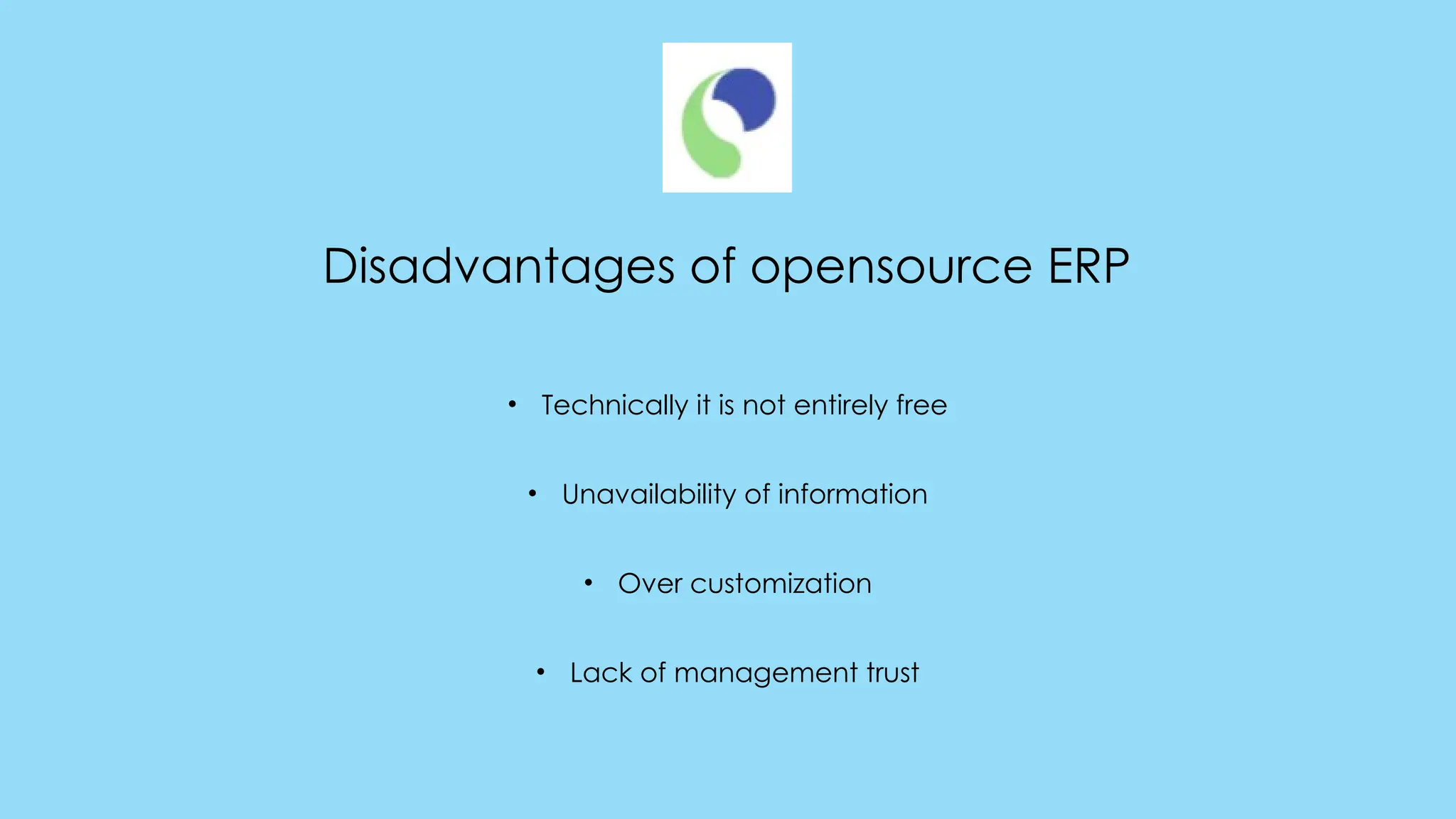 Disadvantages of opensource ERP

• Technically it is not entirely free

• Unavailability of information

• Over customization

• Lack of management trust